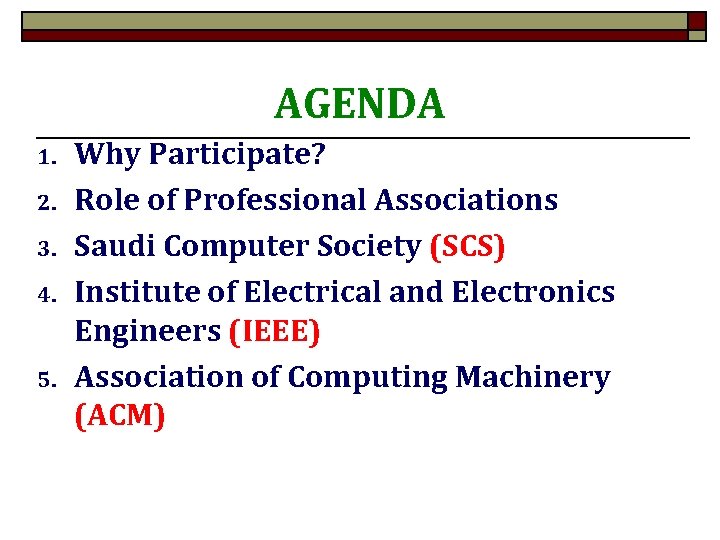 AGENDA

1. Why Participate?
2. Role of Professional Associations
3. Saudi Computer Society (SCS)
4. Institute of Electrical and Electronics Engineers (IEEE)
5. Association of Computing Machinery (ACM)